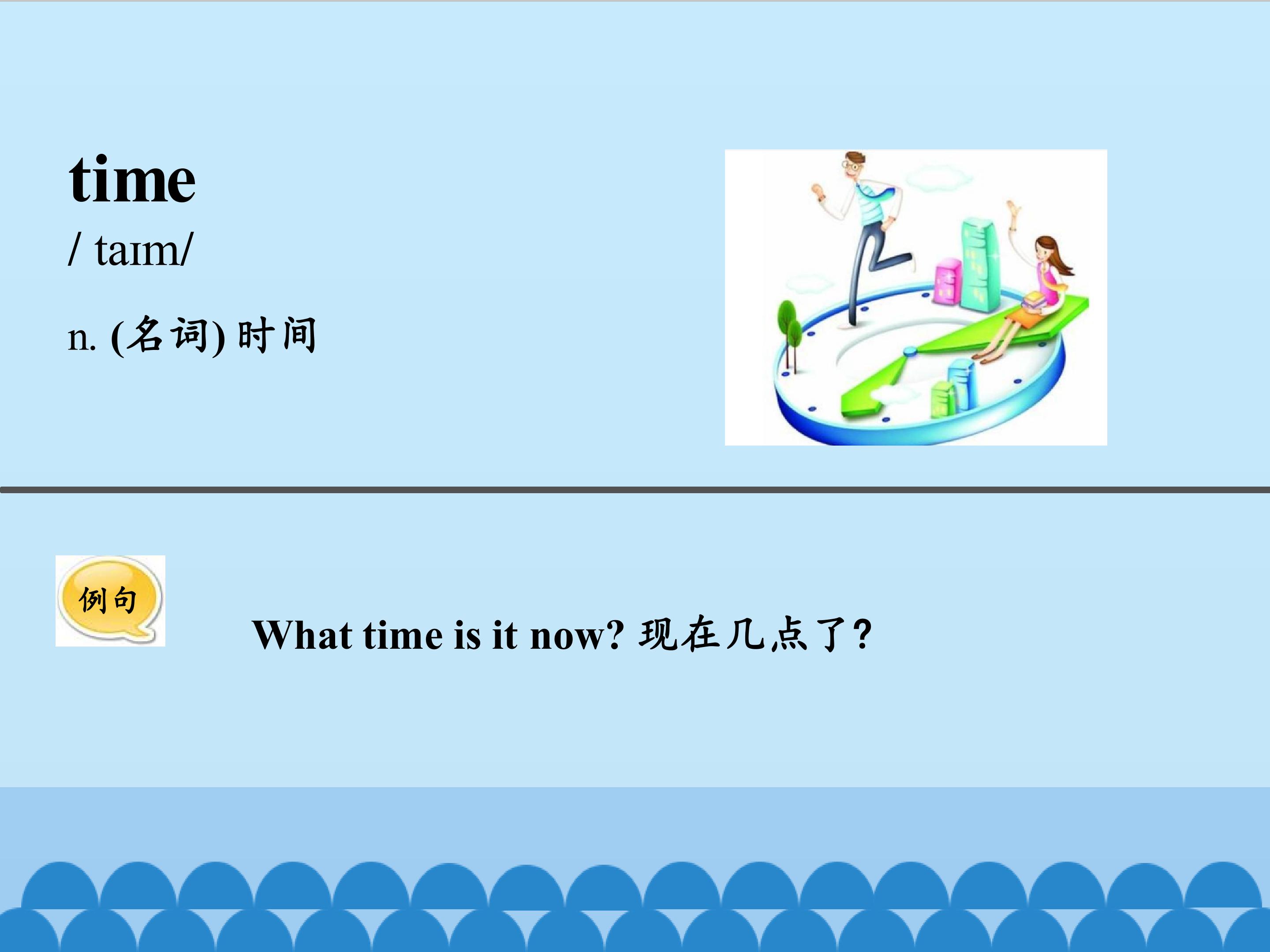 time

/ taɪm/

n. (名词) 时间

例句

What time is it now? 现在几点了?